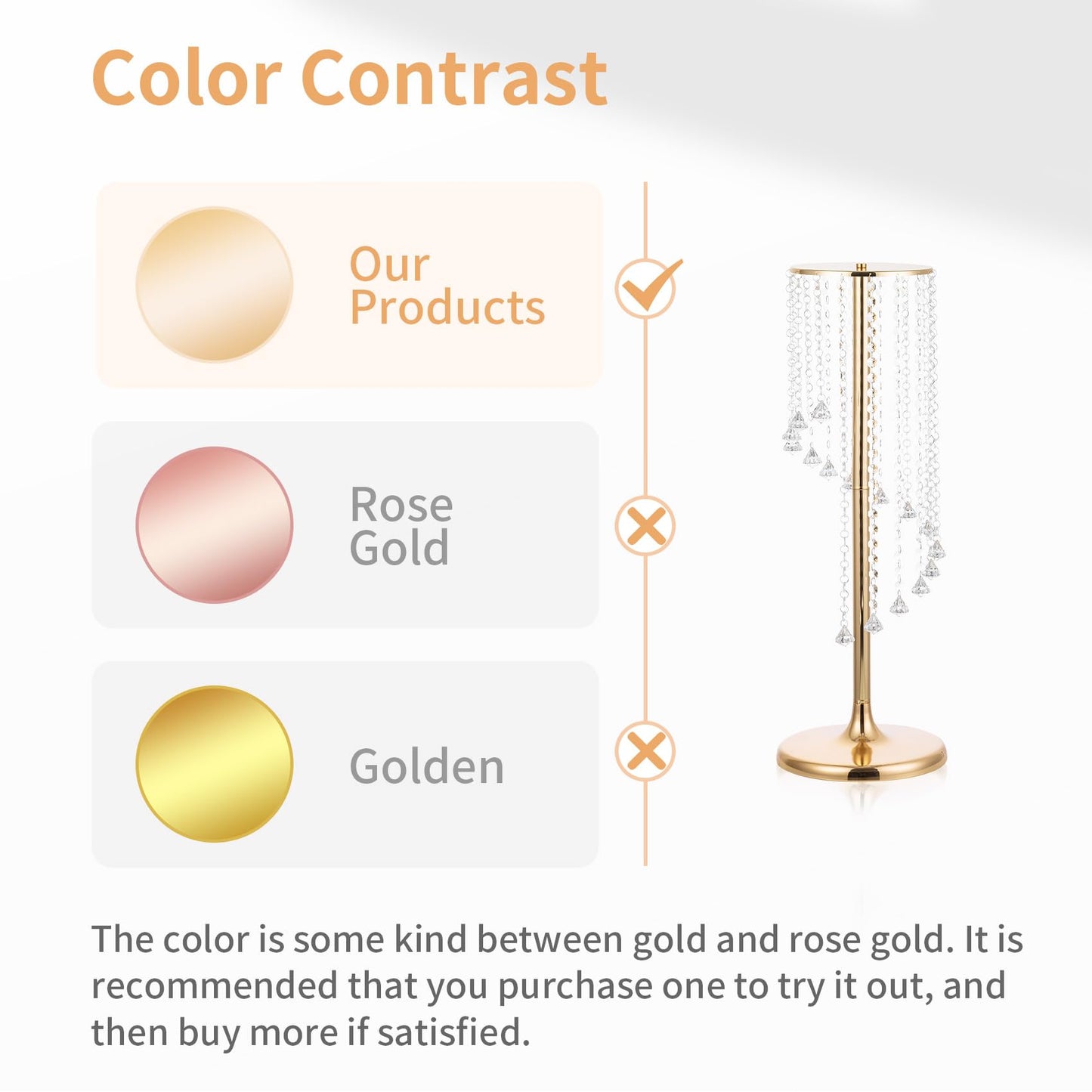 Color Contrast

Our Products

Rose Gold

Golden

The color is some kind between gold and rose gold. It is recommended that you purchase one to try it out, and then buy more if satisfied.